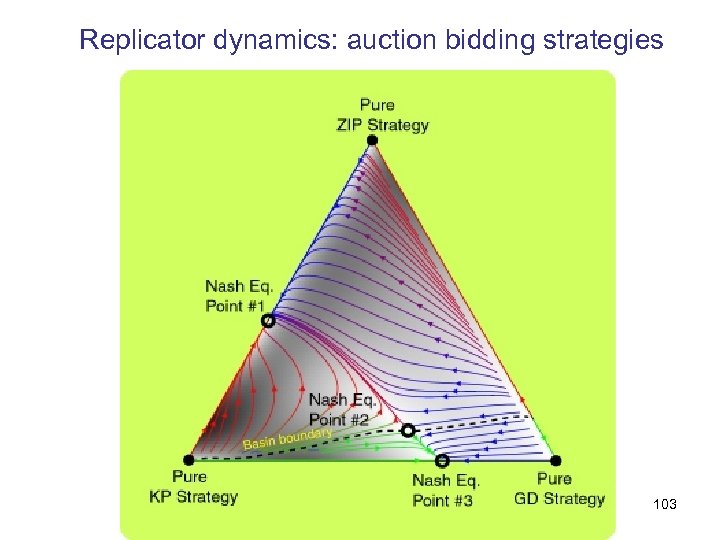 Replicator dynamics: auction bidding strategies

Pure
ZIP Strategy

Nash Eq.
Point #1

Nash Eq.
Point #2

Basin boundary

Pure
KP Strategy

Nash Eq.
Point #3

Pure
GD Strategy

103